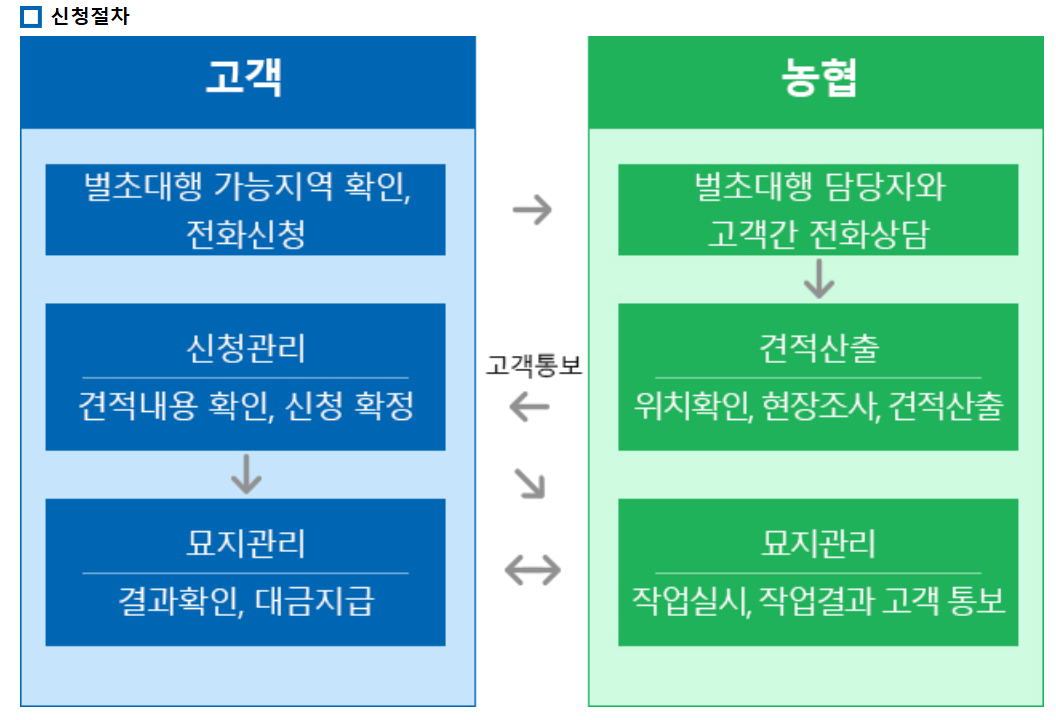 신청절차

고객

벌초대행 가능지역 확인, 전화신청

신청관리

견적내용 확인, 신청 확정

묘지관리

결과확인, 대금지급

고객통보

농협

벌초대행 담당자와 고객간 전화상담

견적산출

위치확인, 현장조사, 견적산출

묘지관리

작업실시, 작업결과 고객 통보